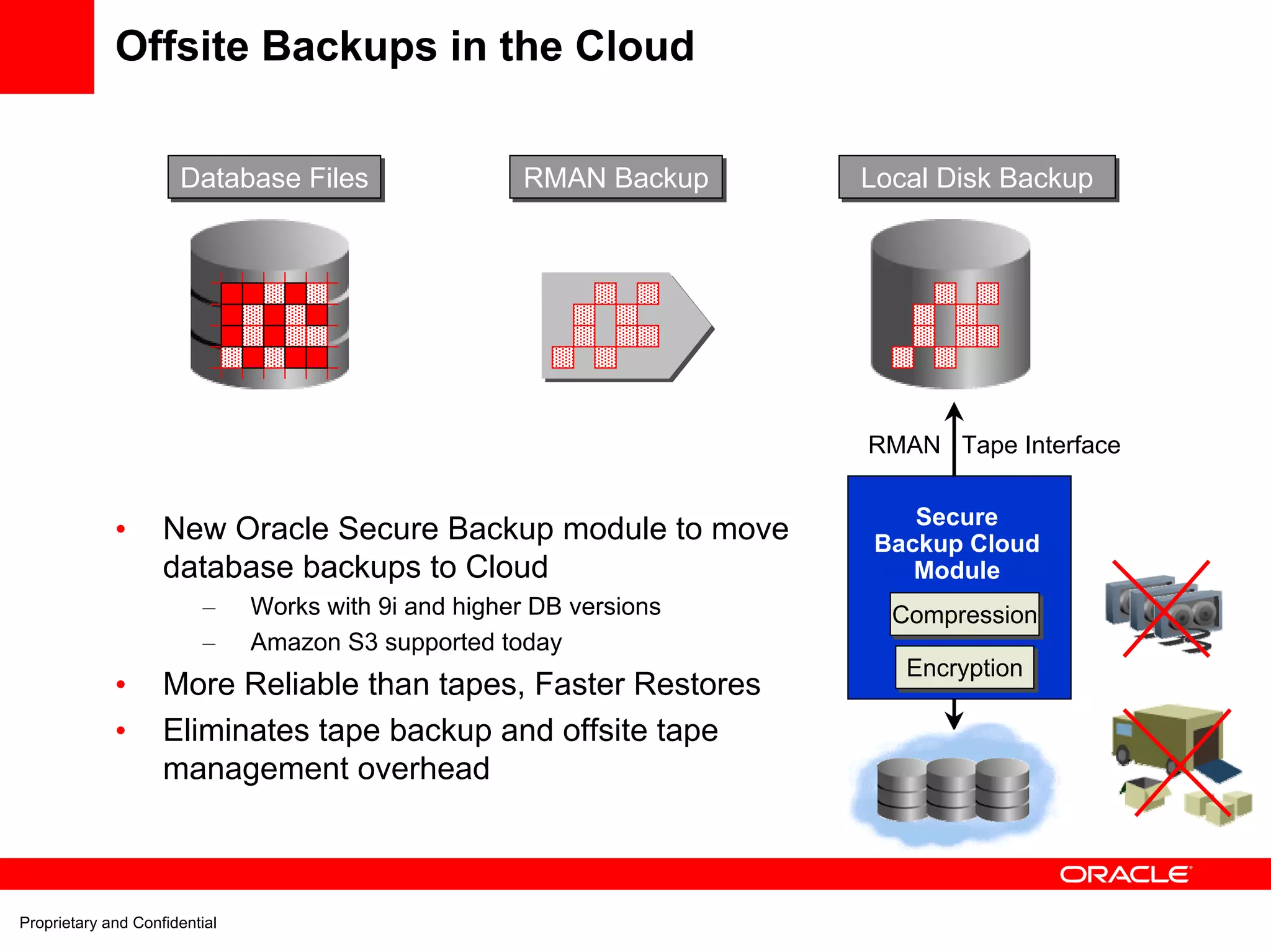 Offsite Backups in the Cloud

Database Files

RMAN Backup

Local Disk Backup

RMAN Tape Interface

Secure Backup Cloud Module

Compression

Encryption

• New Oracle Secure Backup module to move database backups to Cloud
– Works with 9i and higher DB versions
– Amazon S3 supported today
• More Reliable than tapes, Faster Restores
• Eliminates tape backup and offsite tape management overhead

ORACLE

Proprietary and Confidential